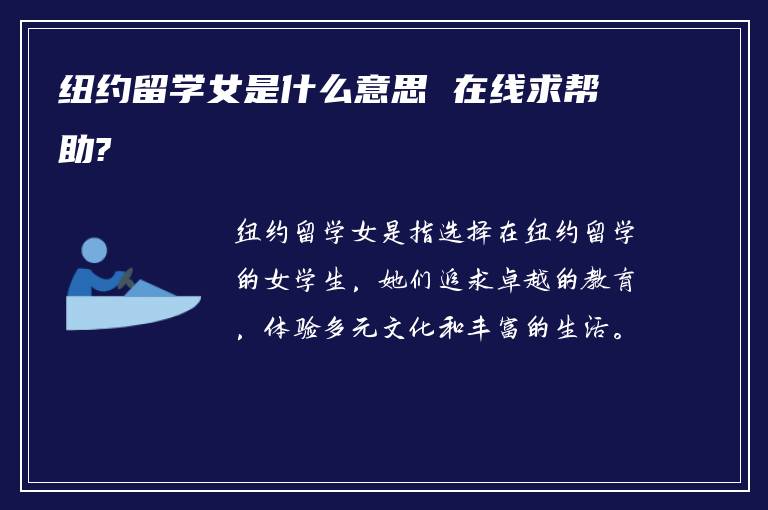 纽约留学女是什么意思 在线求帮助?

纽约留学女是指选择在纽约留学的女学生，她们追求卓越的教育，体验多元文化和丰富的生活。